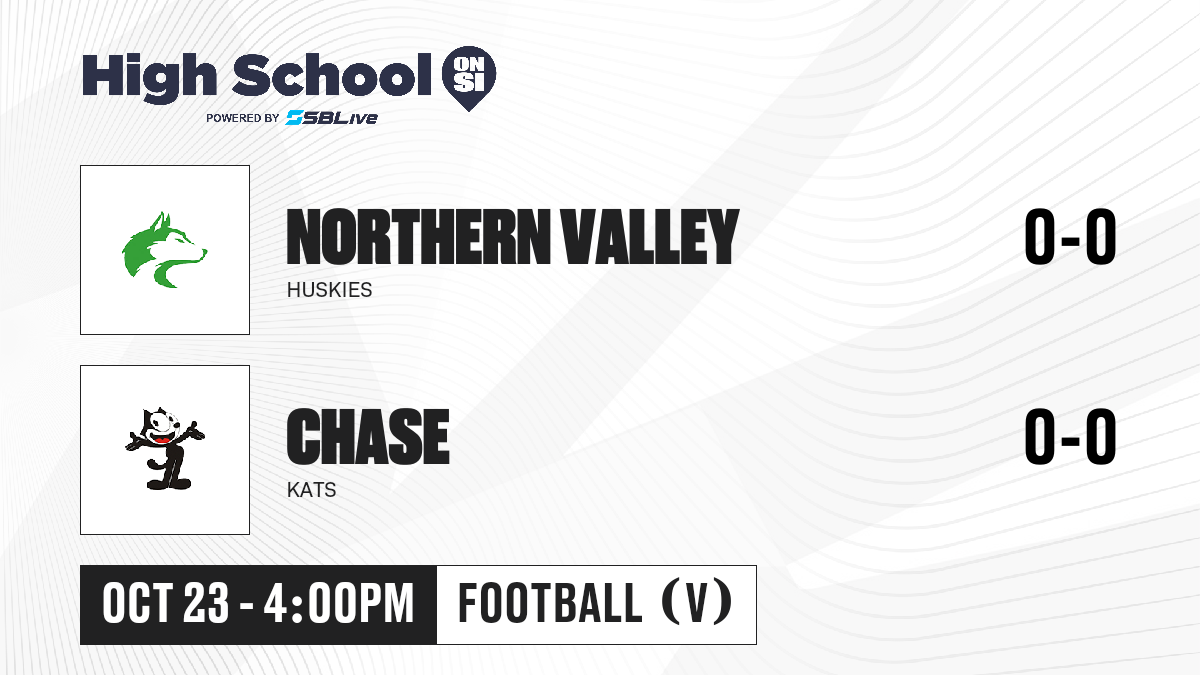 High School ON SI
POWERED BY SBLive

NORTHERN VALLEY
HUSKIES
0-0

CHASE
KATS
0-0

OCT 23 - 4:00PM
FOOTBALL (V)